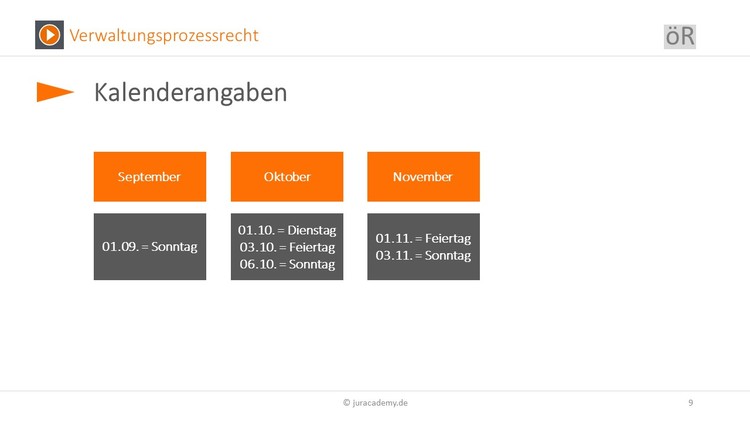 Verwaltungsprozessrecht

öR

Kalenderangaben

September

01.09. = Sonntag

Oktober

01.10. = Dienstag
03.10. = Feiertag
06.10. = Sonntag

November

01.11. = Feiertag
03.11. = Sonntag

© juracademy.de

9